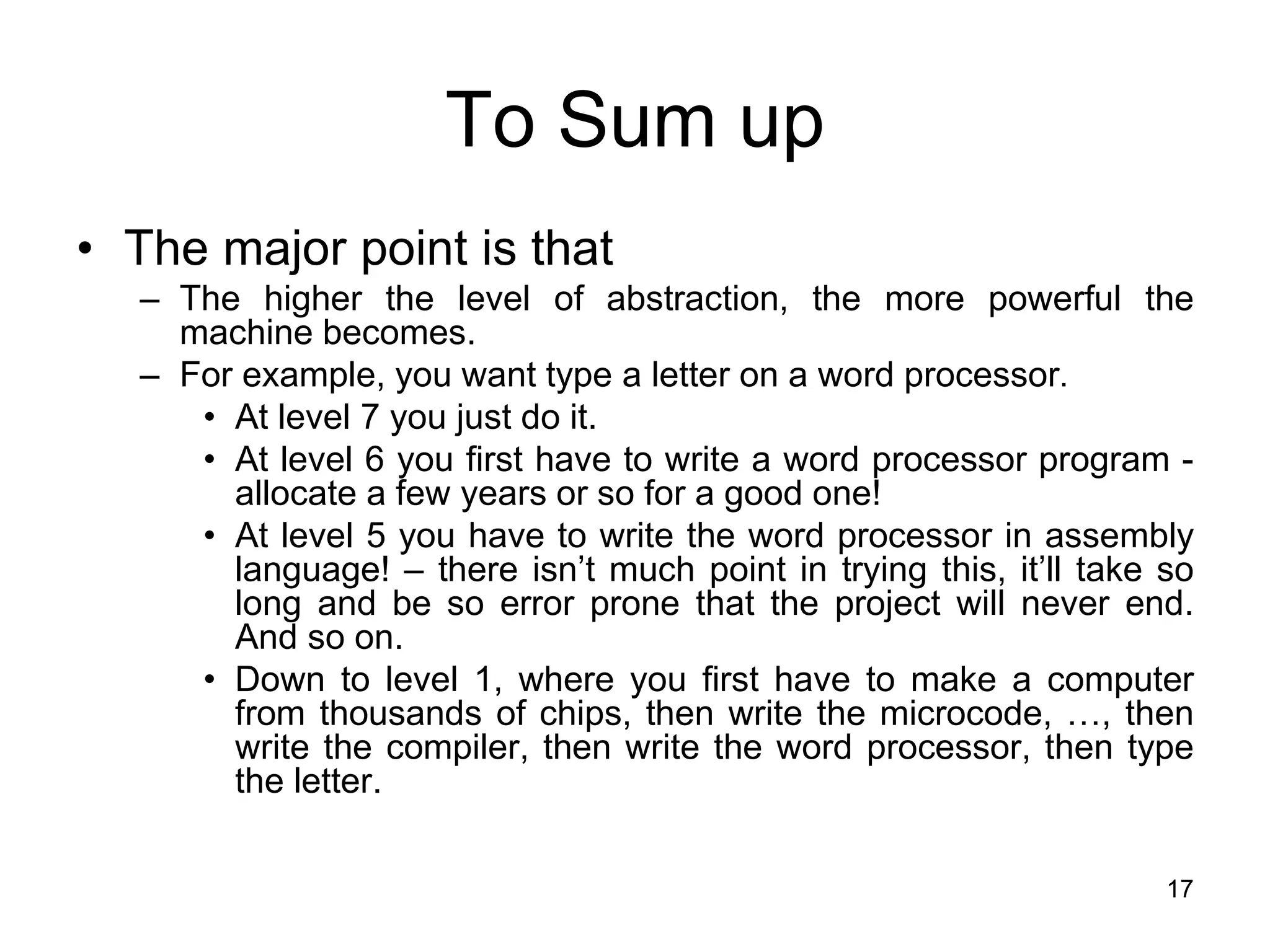 To Sum up

• The major point is that
 – The higher the level of abstraction, the more powerful the machine becomes.
 – For example, you want type a letter on a word processor.
  • At level 7 you just do it.
  • At level 6 you first have to write a word processor program - allocate a few years or so for a good one!
  • At level 5 you have to write the word processor in assembly language! – there isn’t much point in trying this, it’ll take so long and be so error prone that the project will never end. And so on.
  • Down to level 1, where you first have to make a computer from thousands of chips, then write the microcode, …, then write the compiler, then write the word processor, then type the letter.

17